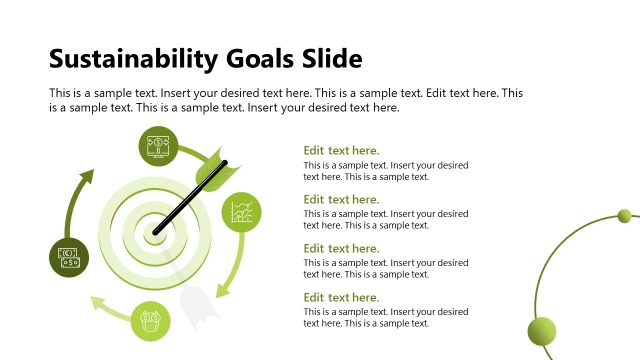 Sustainability Goals Slide

This is a sample text. Insert your desired text here. This is a sample text. Edit text here. This is a sample text. This is a sample text. Insert your desired text here.

Edit text here.
This is a sample text. Insert your desired text here. This is a sample text.

Edit text here.
This is a sample text. Insert your desired text here. This is a sample text.

Edit text here.
This is a sample text. Insert your desired text here. This is a sample text.

Edit text here.
This is a sample text. Insert your desired text here. This is a sample text.